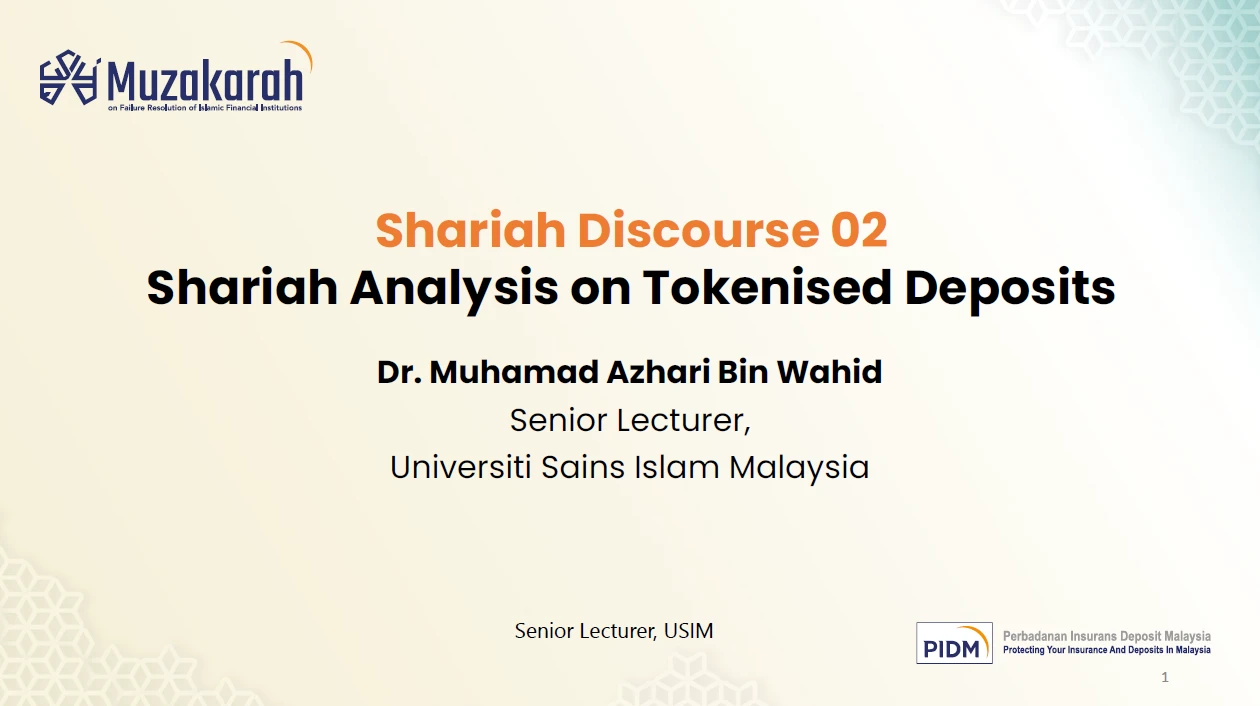 Muzakarah
on Failure Resolution of Islamic Financial Institutions

Shariah Discourse 02
Shariah Analysis on Tokenised Deposits

Dr. Muhamad Azhari Bin Wahid
Senior Lecturer,
Universiti Sains Islam Malaysia

Senior Lecturer, USIM

PIDM
Perbadanan Insurans Deposit Malaysia
Protecting Your Insurance And Deposits In Malaysia

1